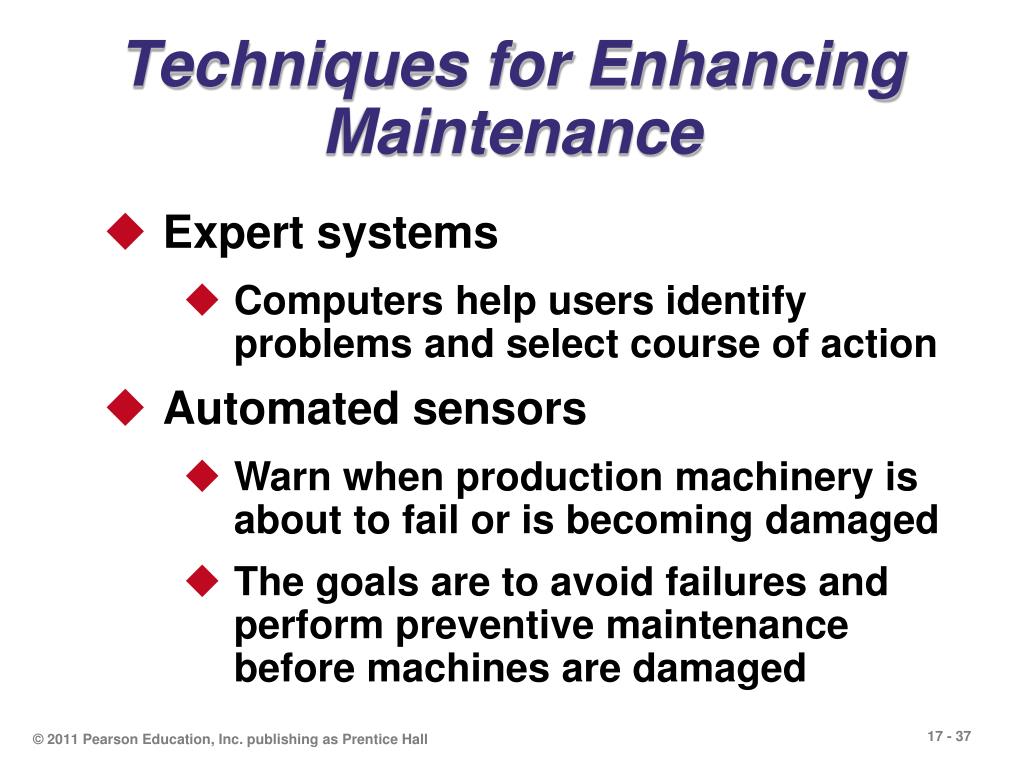 Techniques for Enhancing Maintenance

◆ Expert systems

◆ Computers help users identify problems and select course of action

◆ Automated sensors

◆ Warn when production machinery is about to fail or is becoming damaged

◆ The goals are to avoid failures and perform preventive maintenance before machines are damaged

© 2011 Pearson Education, Inc. publishing as Prentice Hall

17 - 37